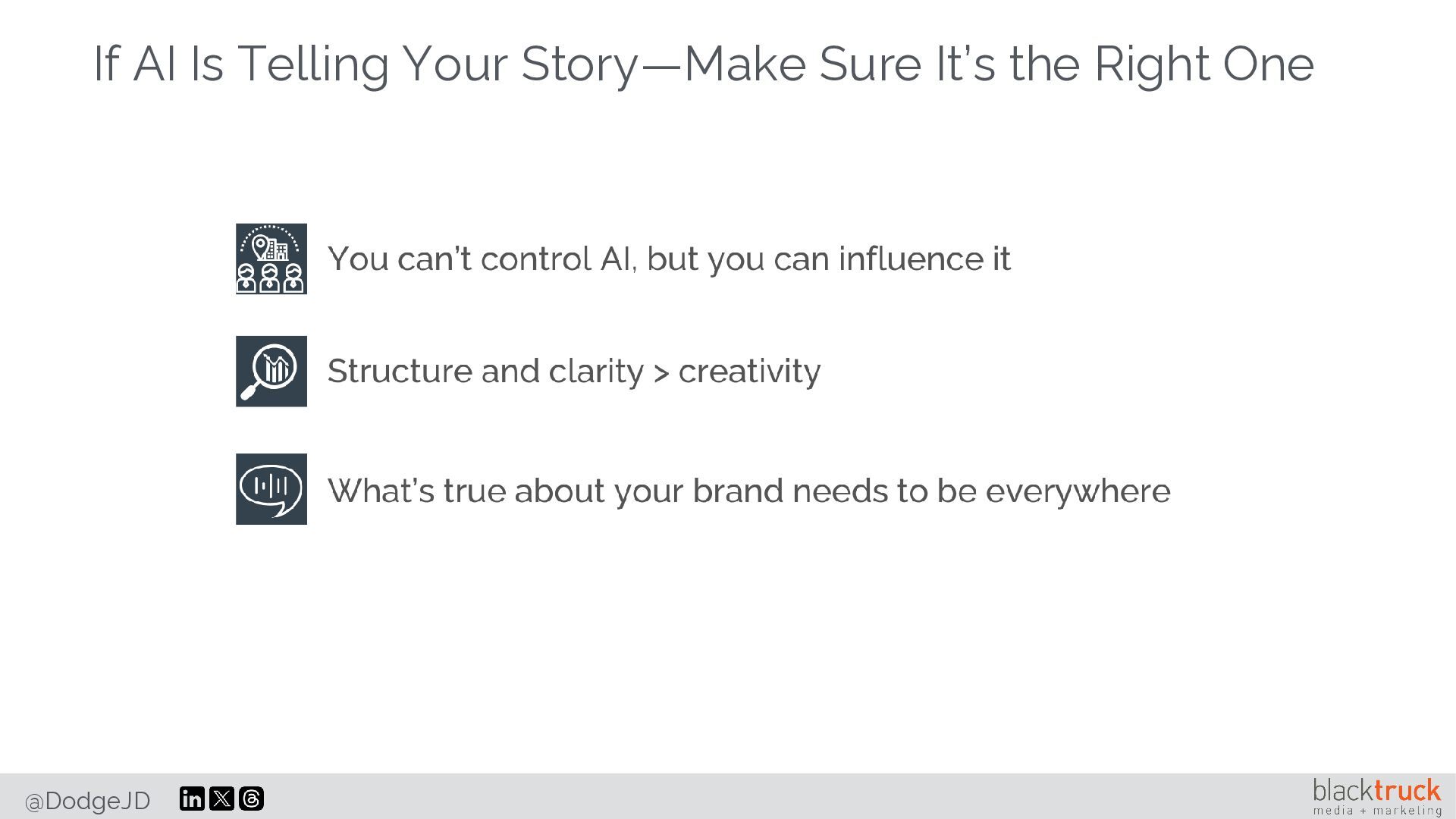 If AI Is Telling Your Story—Make Sure It's the Right One

You can't control AI, but you can influence it

Structure and clarity > creativity

What's true about your brand needs to be everywhere

@DodgeJD

blacktruck
media + marketing